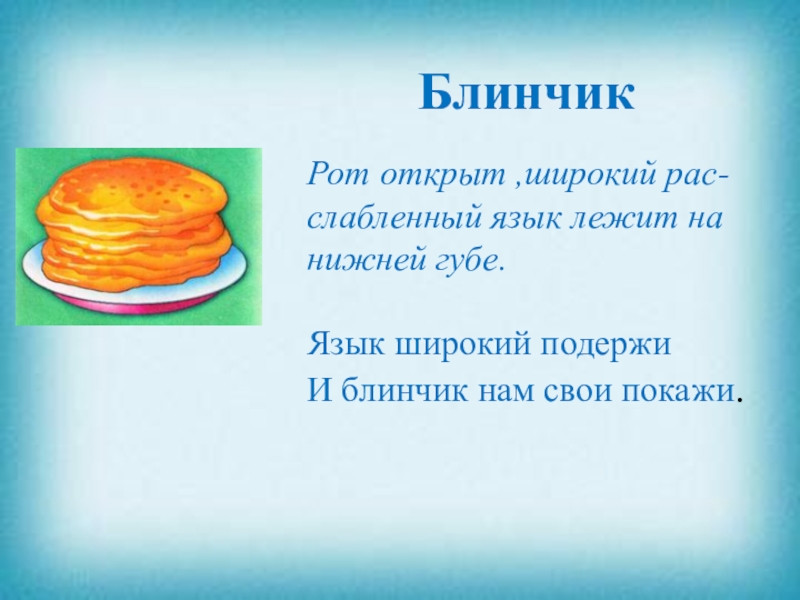 Блинчик

Рот открыт ,широкий расслабленный язык лежит на нижней губе.

Язык широкий подержи
И блинчик нам свои покажи.